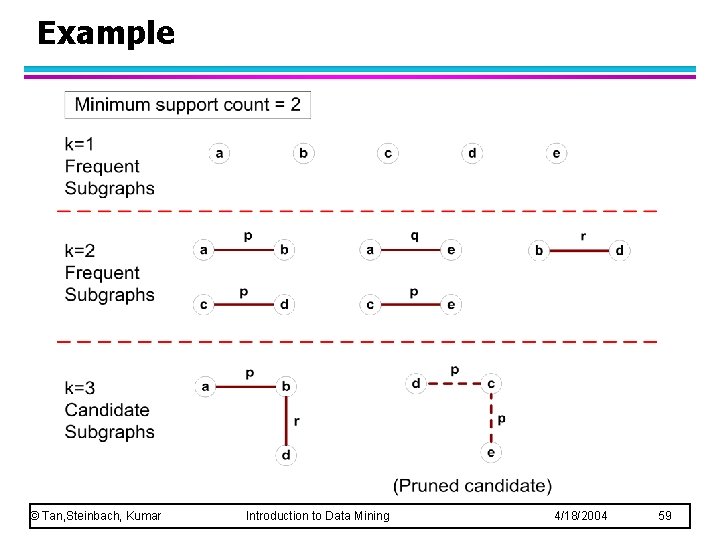 Example

Minimum support count = 2

k=1
Frequent
Subgraphs

a b c d e

k=2
Frequent
Subgraphs

a p b
a q e
b r d
c p d
c p e

k=3
Candidate
Subgraphs

a p b r d

d p c p e

(Pruned candidate)

© Tan,Steinbach, Kumar Introduction to Data Mining 4/18/2004 59